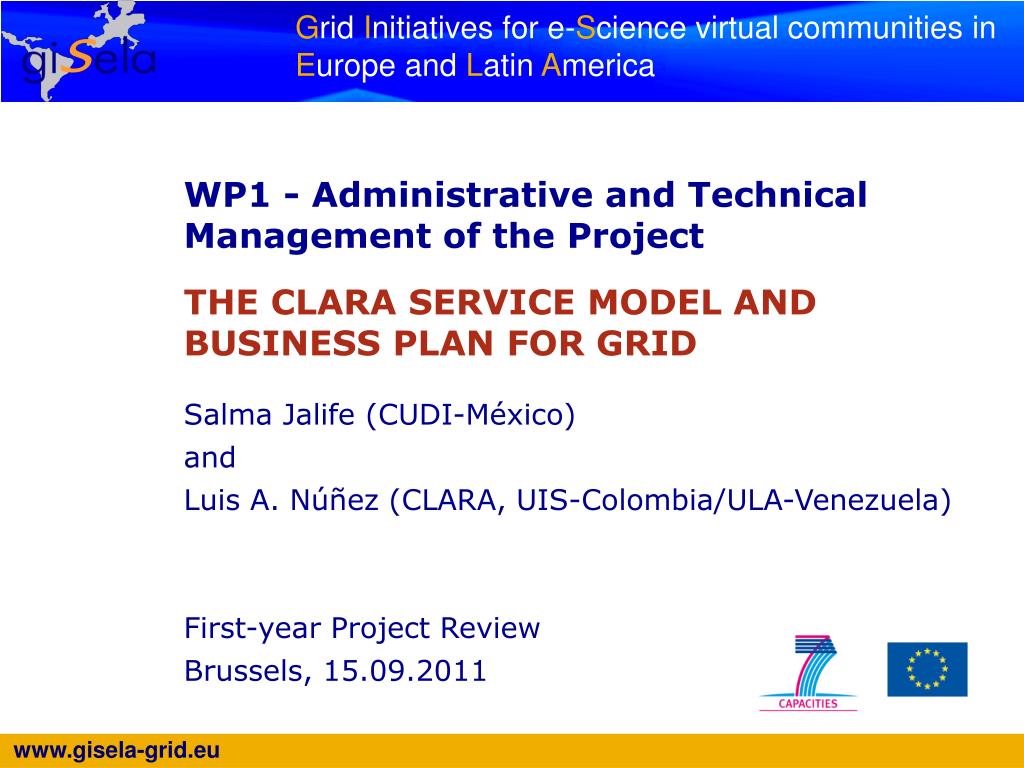 giSela

Grid Initiatives for e-Science virtual communities in Europe and Latin America

WP1 - Administrative and Technical Management of the Project

THE CLARA SERVICE MODEL AND BUSINESS PLAN FOR GRID

Salma Jalife (CUDI-México)
and
Luis A. Núñez (CLARA, UIS-Colombia/ULA-Venezuela)

First-year Project Review
Brussels, 15.09.2011

7
CAPACITIES

www.gisela-grid.eu